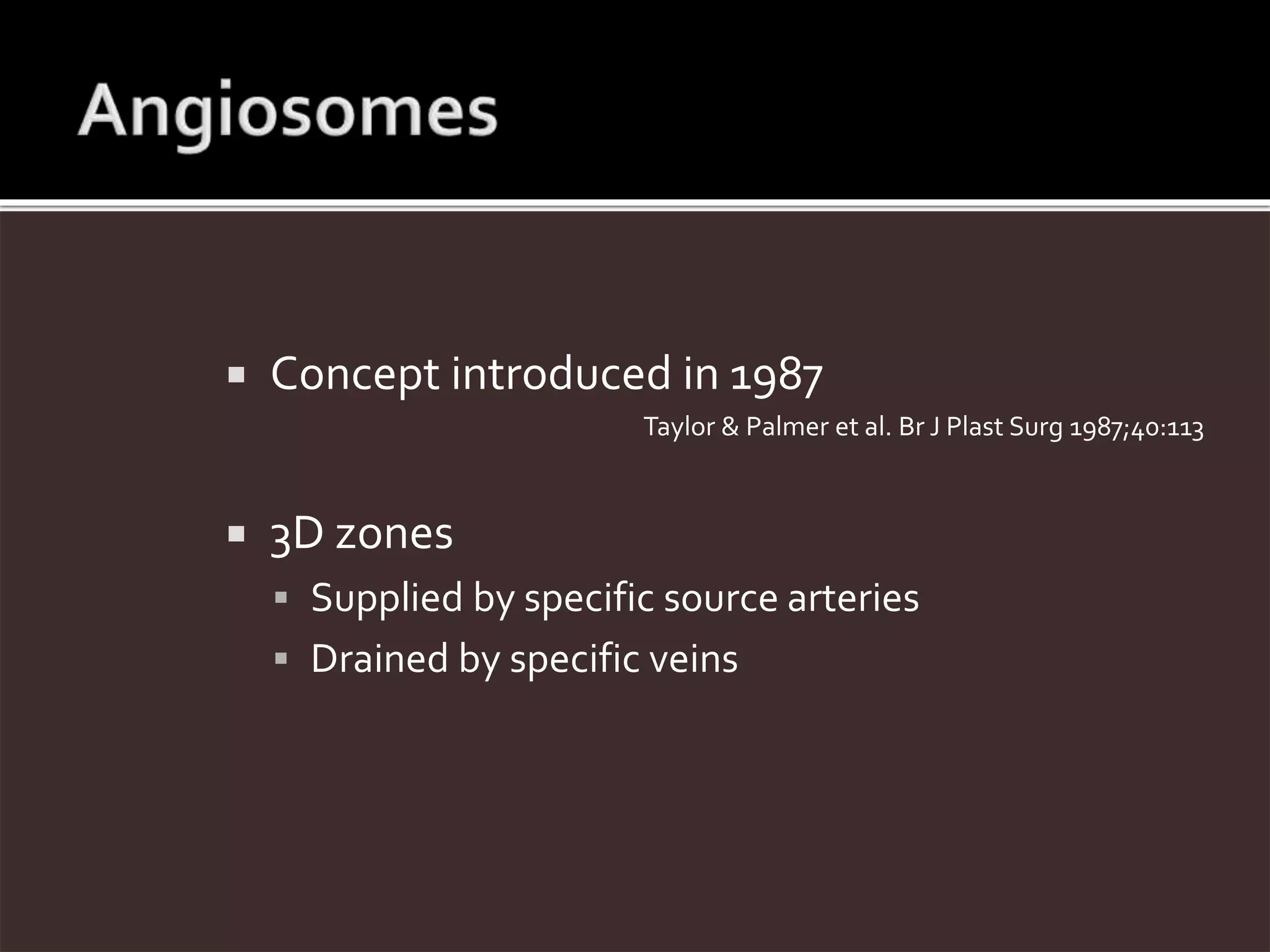 Angiosomes

▪ Concept introduced in 1987

Taylor & Palmer et al. Br J Plast Surg 1987;40:113

▪ 3D zones
 ▪ Supplied by specific source arteries
 ▪ Drained by specific veins